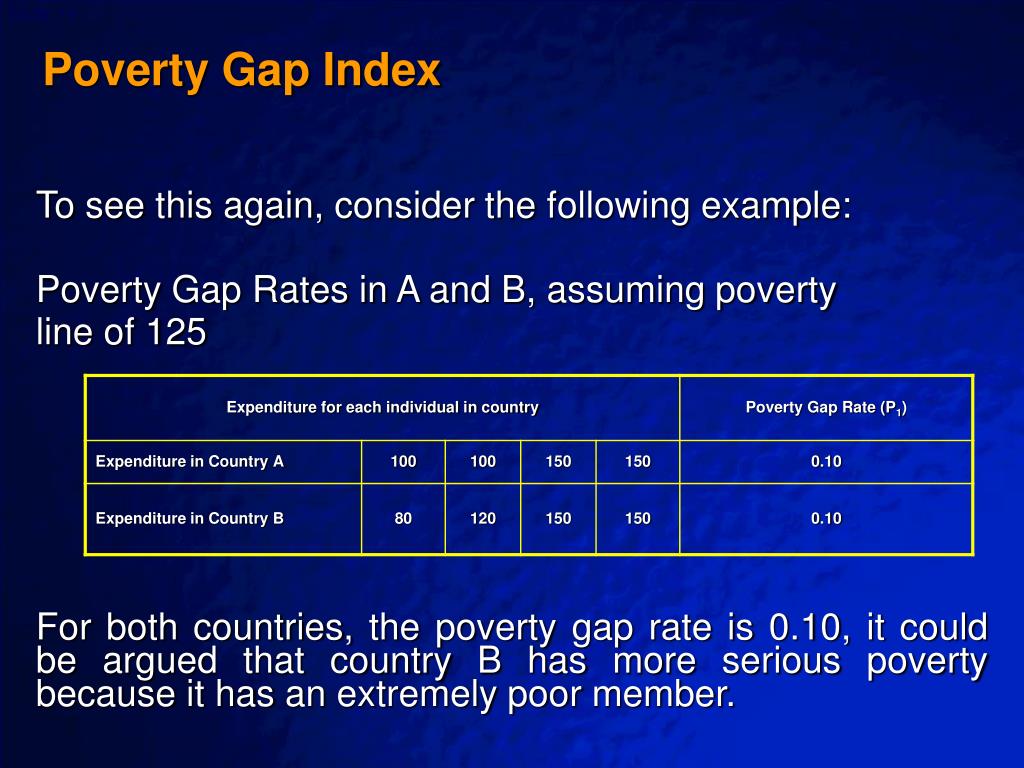 Poverty Gap Index

To see this again, consider the following example:

Poverty Gap Rates in A and B, assuming poverty line of 125

| Expenditure for each individual in country | | | | | Poverty Gap Rate ($P_1$) |
|---|---|---|---|---|---|
| Expenditure in Country A | 100 | 100 | 150 | 150 | 0.10 |
| Expenditure in Country B | 80 | 120 | 150 | 150 | 0.10 |

For both countries, the poverty gap rate is 0.10, it could be argued that country B has more serious poverty because it has an extremely poor member.